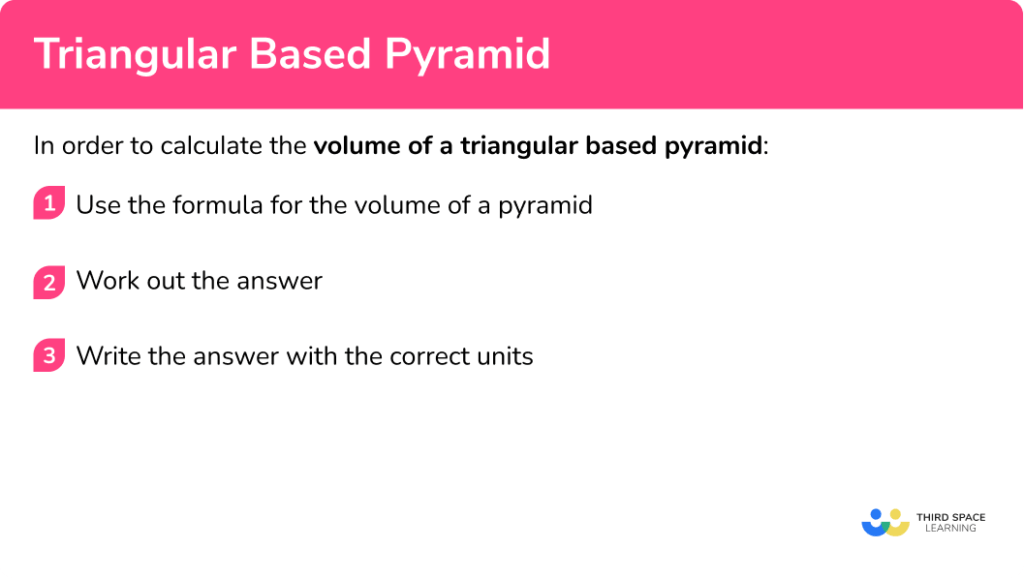 Triangular Based Pyramid

In order to calculate the volume of a triangular based pyramid:

1 Use the formula for the volume of a pyramid

2 Work out the answer

3 Write the answer with the correct units

THIRD SPACE LEARNING